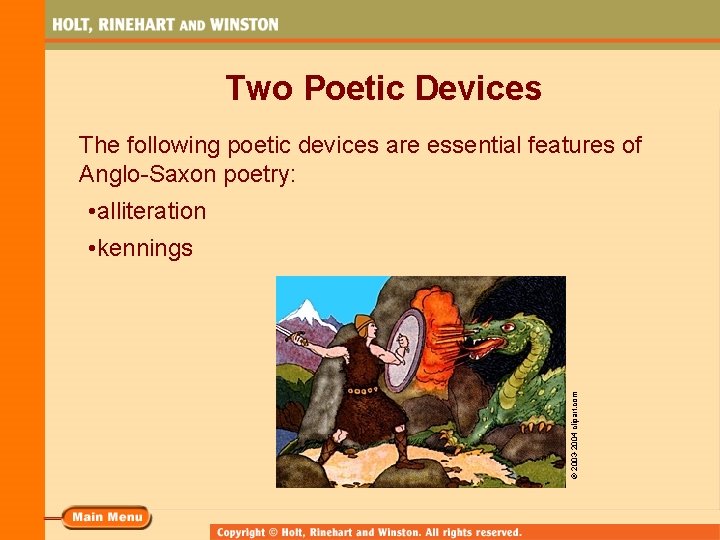 HOLT, RINEHART AND WINSTON

Two Poetic Devices

The following poetic devices are essential features of Anglo-Saxon poetry:

•alliteration

•kennings

© 2003-2004 clipart.com

Main Menu

Copyright © Holt, Rinehart and Winston. All rights reserved.